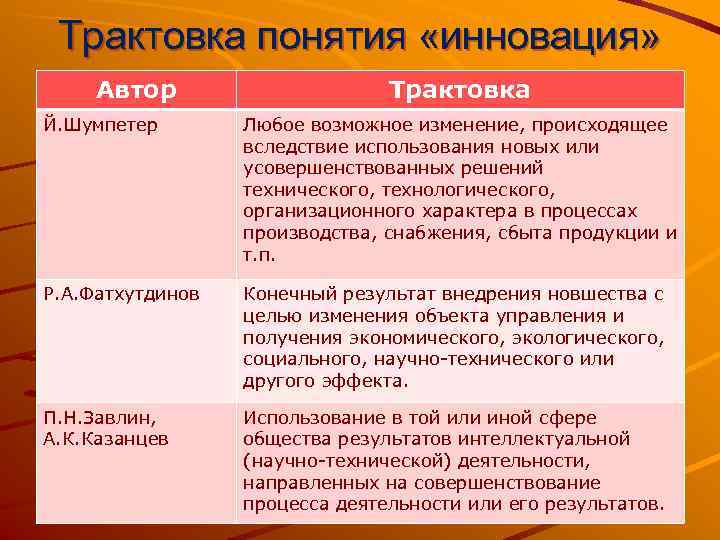 Трактовка понятия «инновация»

| Автор | Трактовка |
|---|---|
| Й.Шумпетер | Любое возможное изменение, происходящее вследствие использования новых или усовершенствованных решений технического, технологического, организационного характера в процессах производства, снабжения, сбыта продукции и т.п. |
| Р.А.Фатхутдинов | Конечный результат внедрения новшества с целью изменения объекта управления и получения экономического, экологического, социального, научно-технического или другого эффекта. |
| П.Н.Завлин, А.К.Казанцев | Использование в той или иной сфере общества результатов интеллектуальной (научно-технической) деятельности, направленных на совершенствование процесса деятельности или его результатов. |